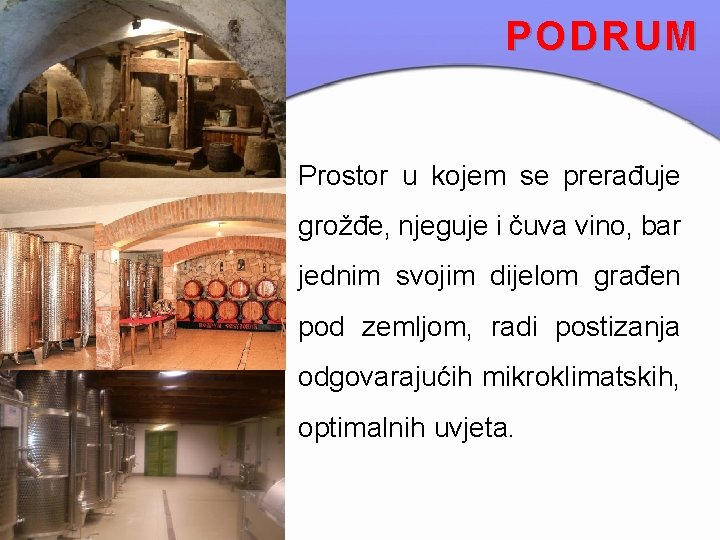 PODRUM

Prostor u kojem se prerađuje grožđe, njeguje i čuva vino, bar jednim svojim dijelom građen pod zemljom, radi postizanja odgovarajućih mikroklimatskih, optimalnih uvjeta.